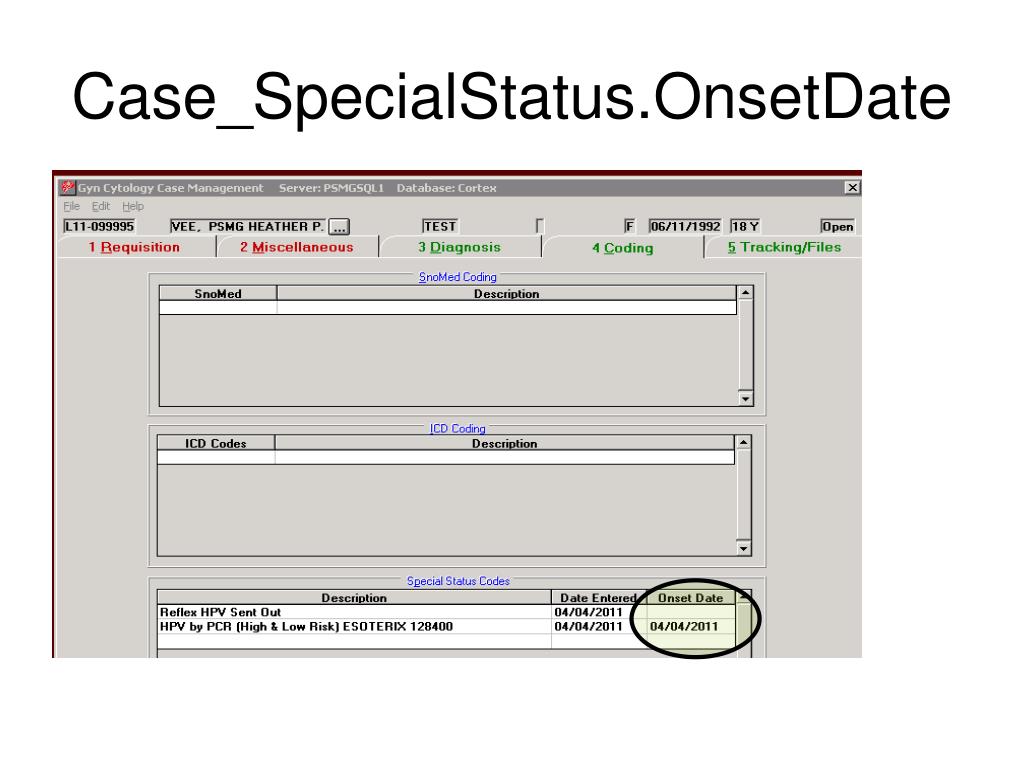 Case_SpecialStatus.OnsetDate

Gyn Cytology Case Management Server: PSMGSQL1 Database: Cortex

File Edit Help

L11-099995 VEE, PSMG HEATHER P. ... TEST F 06/11/1992 18 Y Open

1 Requisition 2 Miscellaneous 3 Diagnosis 4 Coding 5 Tracking/Files

SnoMed Coding

| SnoMed | Description |
|---|---|
| | |

ICD Coding

| ICD Codes | Description |
|---|---|
| | |

Special Status Codes

| Description | Date Entered | Onset Date |
|---|---|---|
| Reflex HPV Sent Out | 04/04/2011 | |
| HPV by PCR (High & Low Risk) ESOTERIX 128400 | 04/04/2011 | 04/04/2011 |